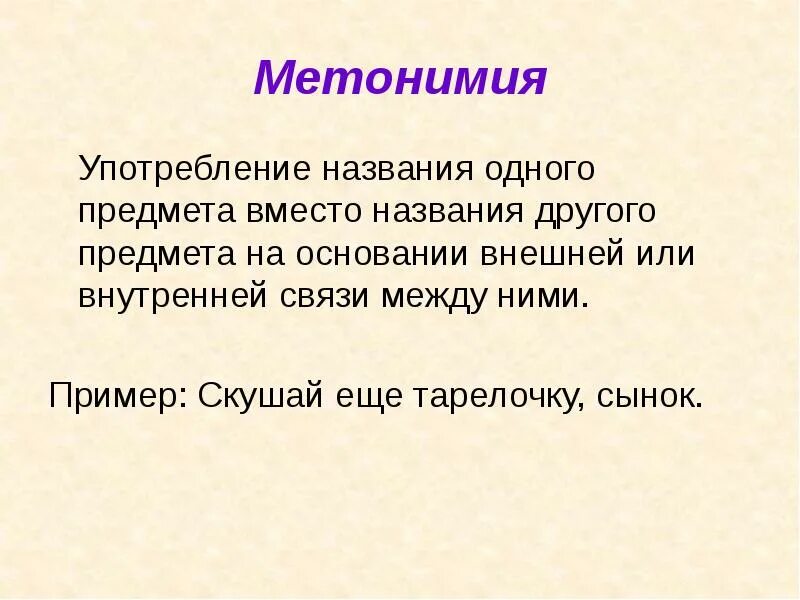 Метонимия

Употребление названия одного предмета вместо названия другого предмета на основании внешней или внутренней связи между ними.

Пример: Скушай еще тарелочку, сынок.